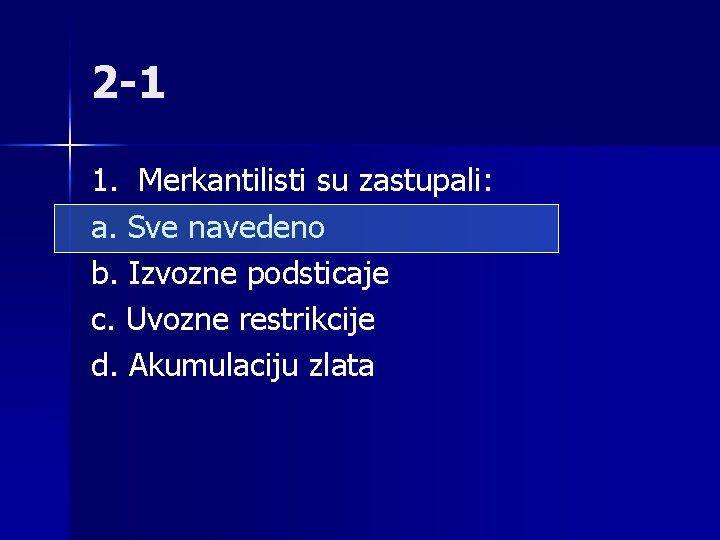 2-1

1. Merkantilisti su zastupali:

a. Sve navedeno

b. Izvozne podsticaje

c. Uvozne restrikcije

d. Akumulaciju zlata